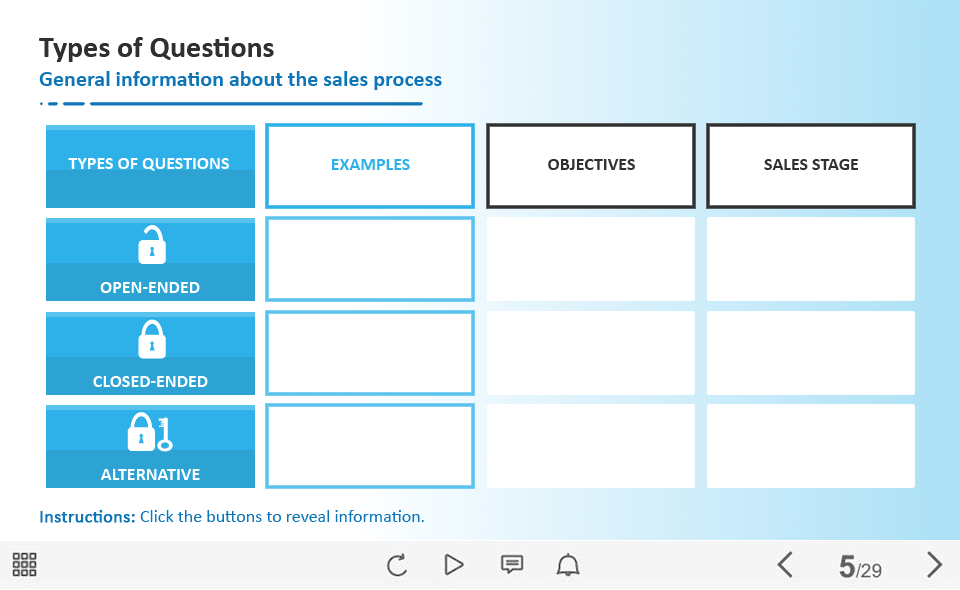 Types of Questions

General information about the sales process

| TYPES OF QUESTIONS | EXAMPLES | OBJECTIVES | SALES STAGE |
|---|---|---|---|
| OPEN-ENDED | | | |
| CLOSED-ENDED | | | |
| ALTERNATIVE | | | |

Instructions: Click the buttons to reveal information.

5/29